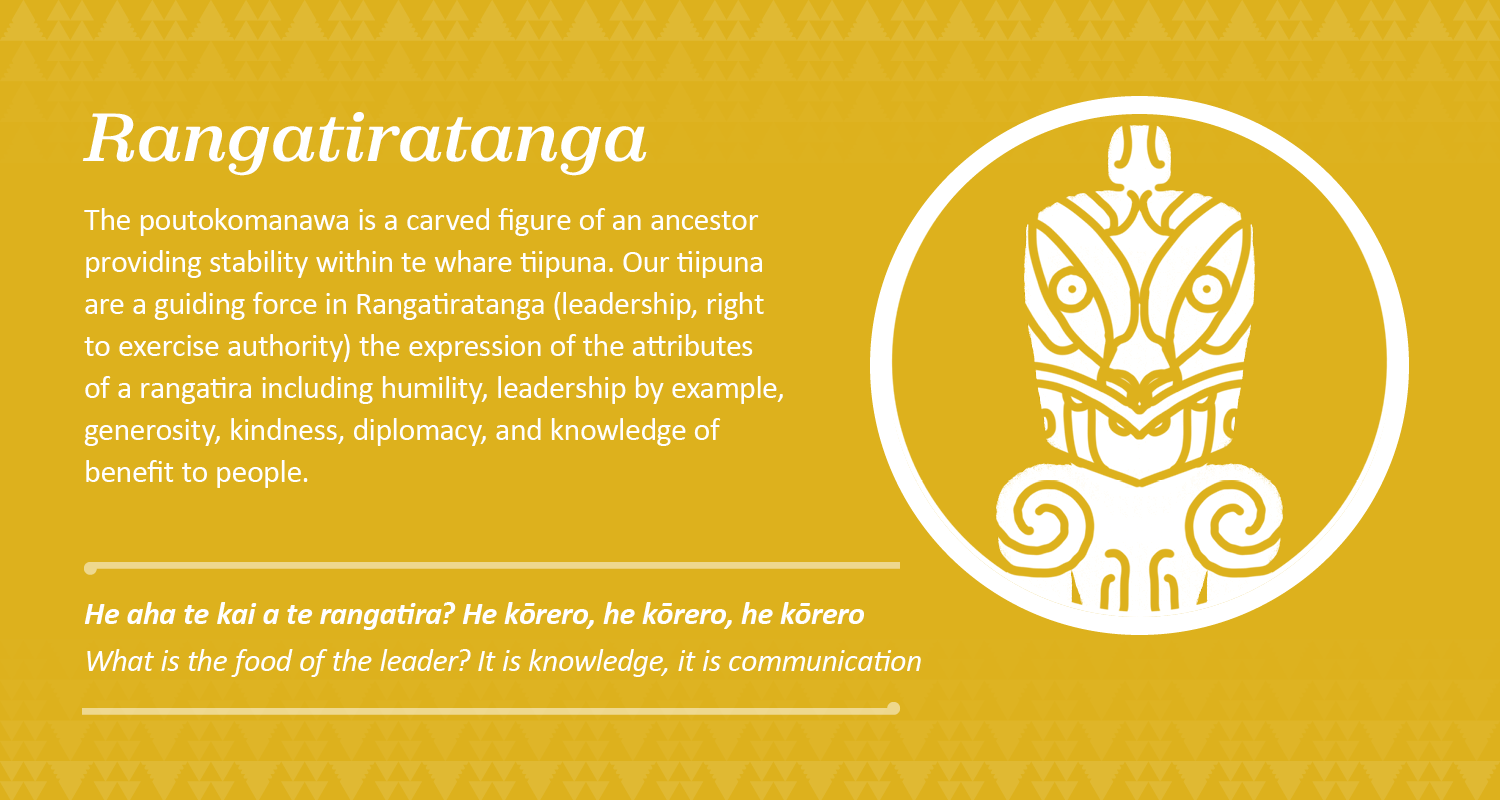 Rangatiratanga

The poutokomanawa is a carved figure of an ancestor providing stability within te whare tiipuna. Our tiipuna are a guiding force in Rangatiratanga (leadership, right to exercise authority) the expression of the attributes of a rangatira including humility, leadership by example, generosity, kindness, diplomacy, and knowledge of benefit to people.

He aha te kai a te rangatira? He kōrero, he kōrero, he kōrero
What is the food of the leader? It is knowledge, it is communication